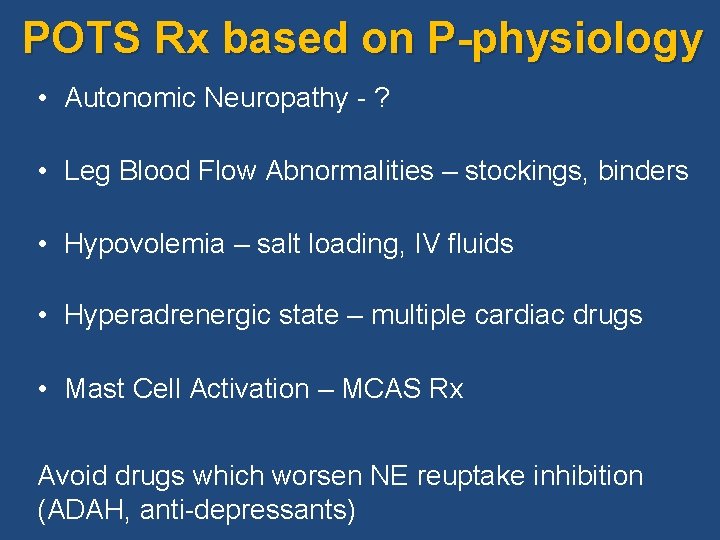 POTS Rx based on P-physiology

• Autonomic Neuropathy - ?

• Leg Blood Flow Abnormalities – stockings, binders

• Hypovolemia – salt loading, IV fluids

• Hyperadrenergic state – multiple cardiac drugs

• Mast Cell Activation – MCAS Rx

Avoid drugs which worsen NE reuptake inhibition (ADAH, anti-depressants)